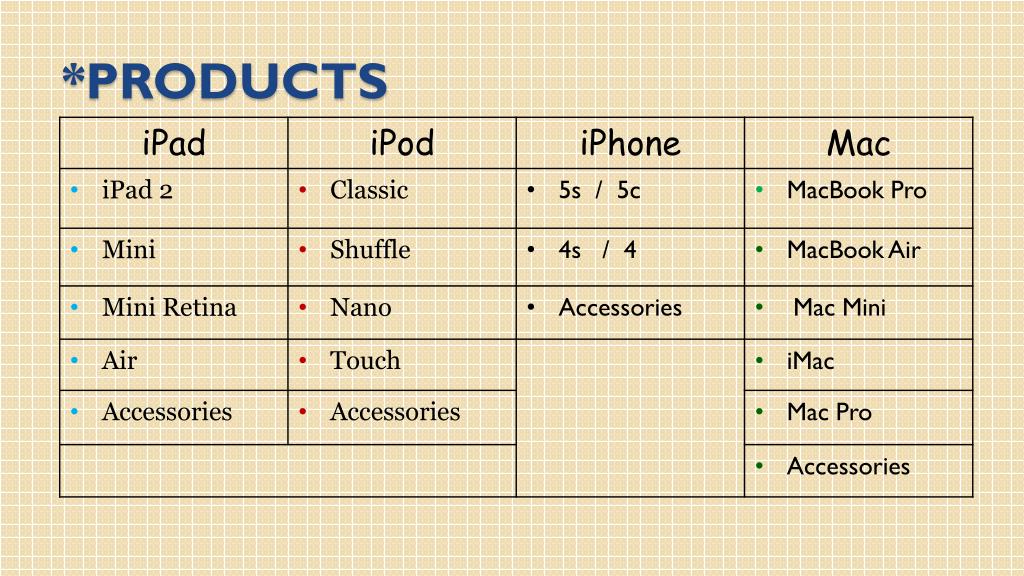 *PRODUCTS

| iPad | iPod | iPhone | Mac |
|---|---|---|---|
| • iPad 2 | • Classic | • 5s / 5c | • MacBook Pro |
| • Mini | • Shuffle | • 4s / 4 | • MacBook Air |
| • Mini Retina | • Nano | • Accessories | • Mac Mini |
| • Air | • Touch | | • iMac |
| • Accessories | • Accessories | | • Mac Pro |
| | | | • Accessories |